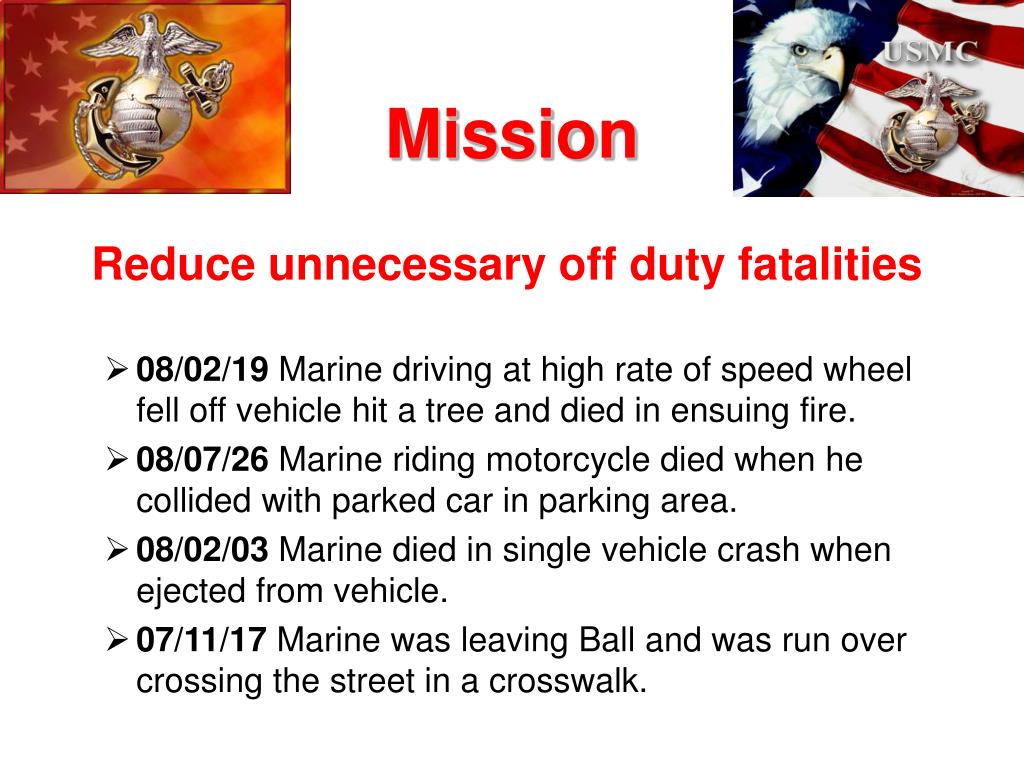 USMC

Mission

Reduce unnecessary off duty fatalities

➢ 08/02/19 Marine driving at high rate of speed wheel fell off vehicle hit a tree and died in ensuing fire.

➢ 08/07/26 Marine riding motorcycle died when he collided with parked car in parking area.

➢ 08/02/03 Marine died in single vehicle crash when ejected from vehicle.

➢ 07/11/17 Marine was leaving Ball and was run over crossing the street in a crosswalk.